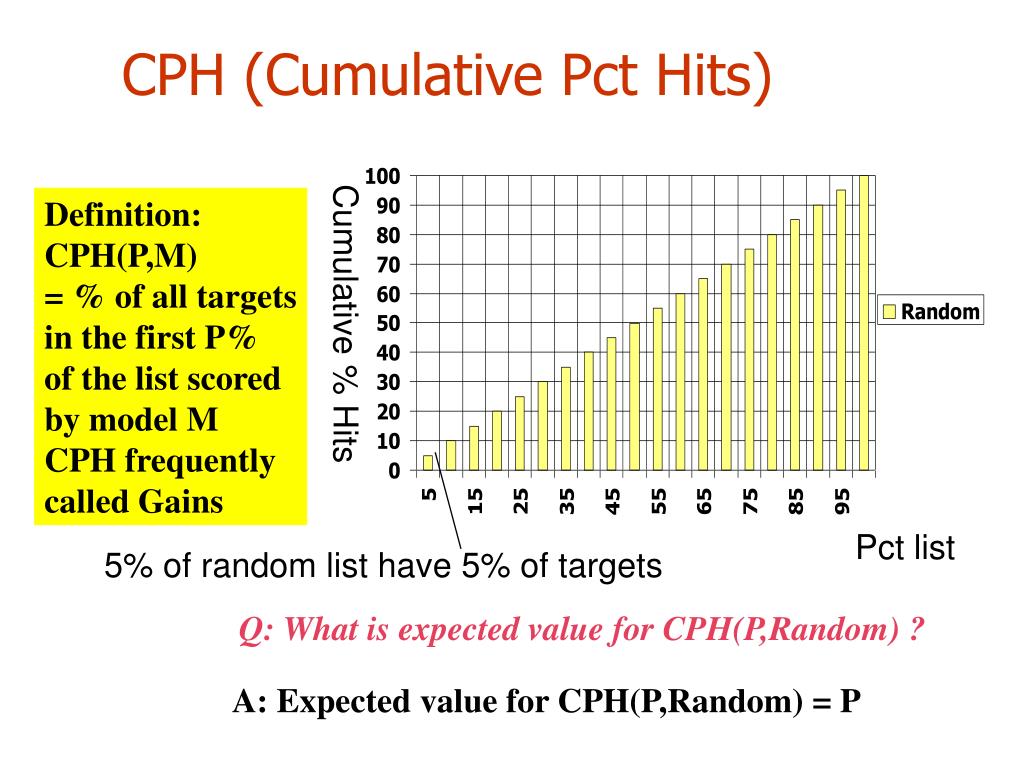 CPH (Cumulative Pct Hits)

Definition:
CPH(P,M)
= % of all targets in the first P% of the list scored by model M
CPH frequently called Gains

Cumulative % Hits

100
90
80
70
60
50
40
30
20
10
0

5
15
25
35
45
55
65
75
85
95

Random

Pct list

5% of random list have 5% of targets

Q: What is expected value for CPH(P,Random) ?

A: Expected value for CPH(P,Random) = P